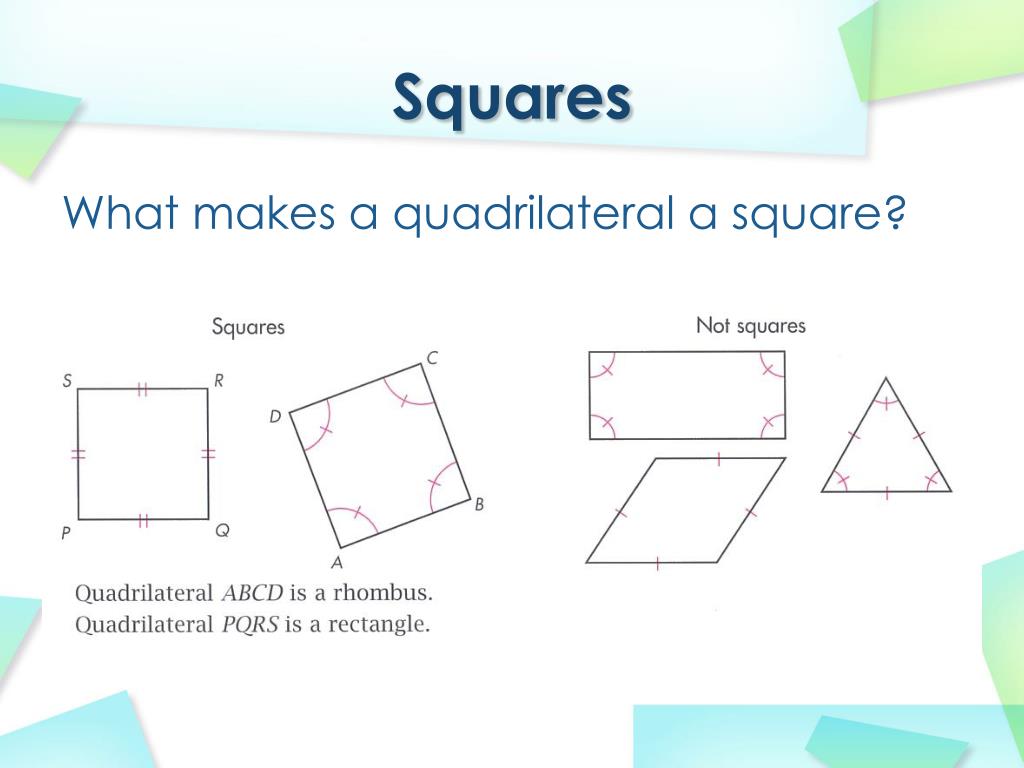 Squares

What makes a quadrilateral a square?

Squares

S R P Q

C D B A

Not squares

Quadrilateral $ABCD$ is a rhombus.
Quadrilateral $PQRS$ is a rectangle.